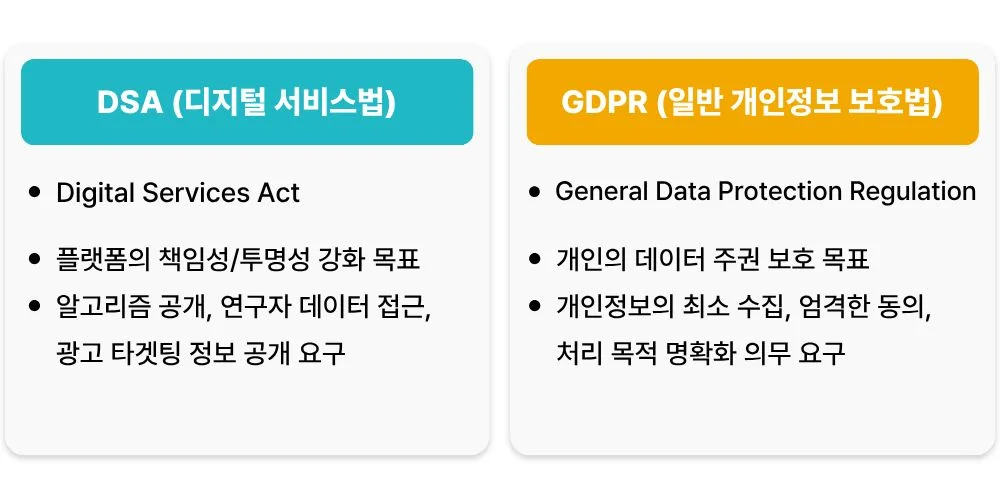 DSA (디지털 서비스법)

- Digital Services Act
- 플랫폼의 책임성/투명성 강화 목표
- 알고리즘 공개, 연구자 데이터 접근, 광고 타겟팅 정보 공개 요구

GDPR (일반 개인정보 보호법)

- General Data Protection Regulation
- 개인의 데이터 주권 보호 목표
- 개인정보의 최소 수집, 엄격한 동의, 처리 목적 명확화 의무 요구